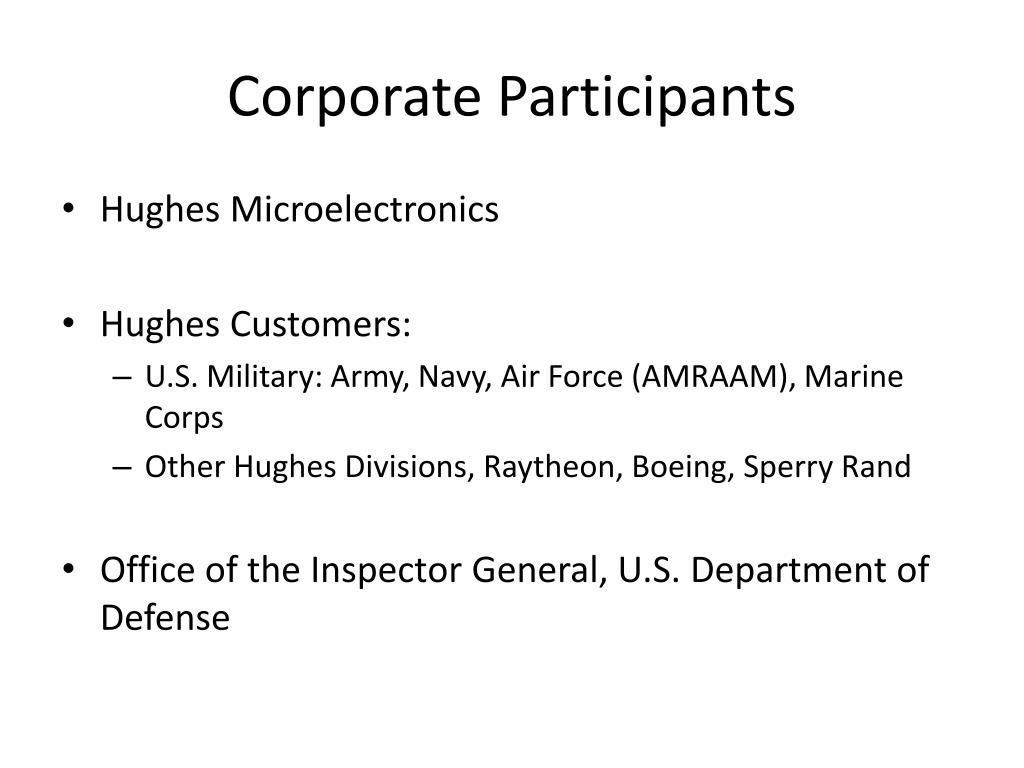 Corporate Participants

• Hughes Microelectronics

• Hughes Customers:
– U.S. Military: Army, Navy, Air Force (AMRAAM), Marine Corps
– Other Hughes Divisions, Raytheon, Boeing, Sperry Rand

• Office of the Inspector General, U.S. Department of Defense